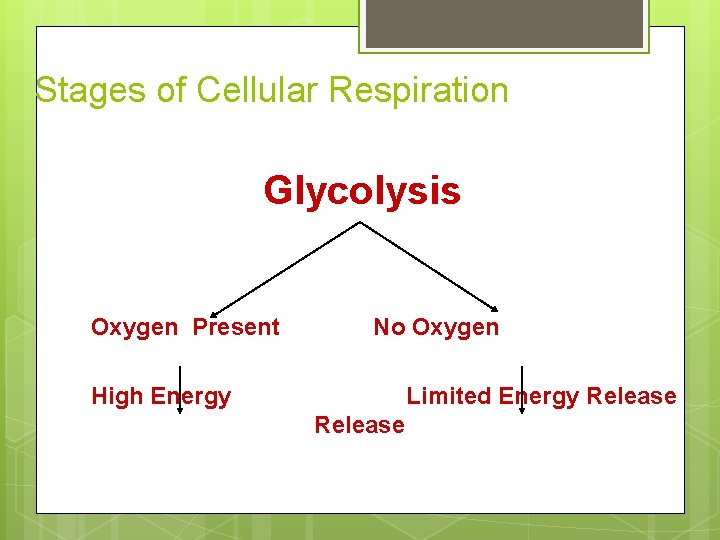 Stages of Cellular Respiration

Glycolysis

Oxygen Present

No Oxygen

High Energy

Limited Energy Release

Release